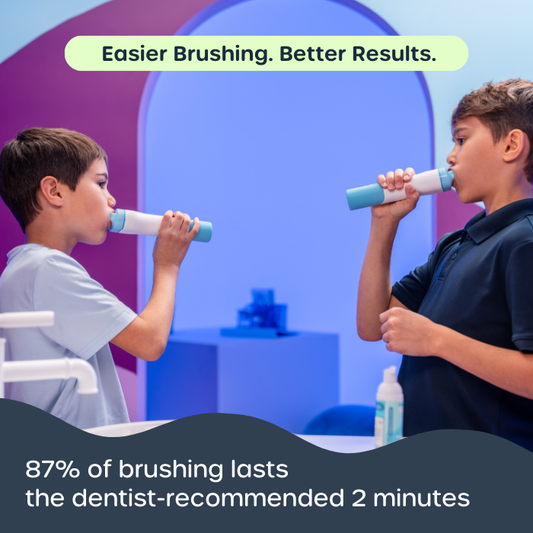 Easier Brushing. Better Results.

87% of brushing lasts the dentist-recommended 2 minutes